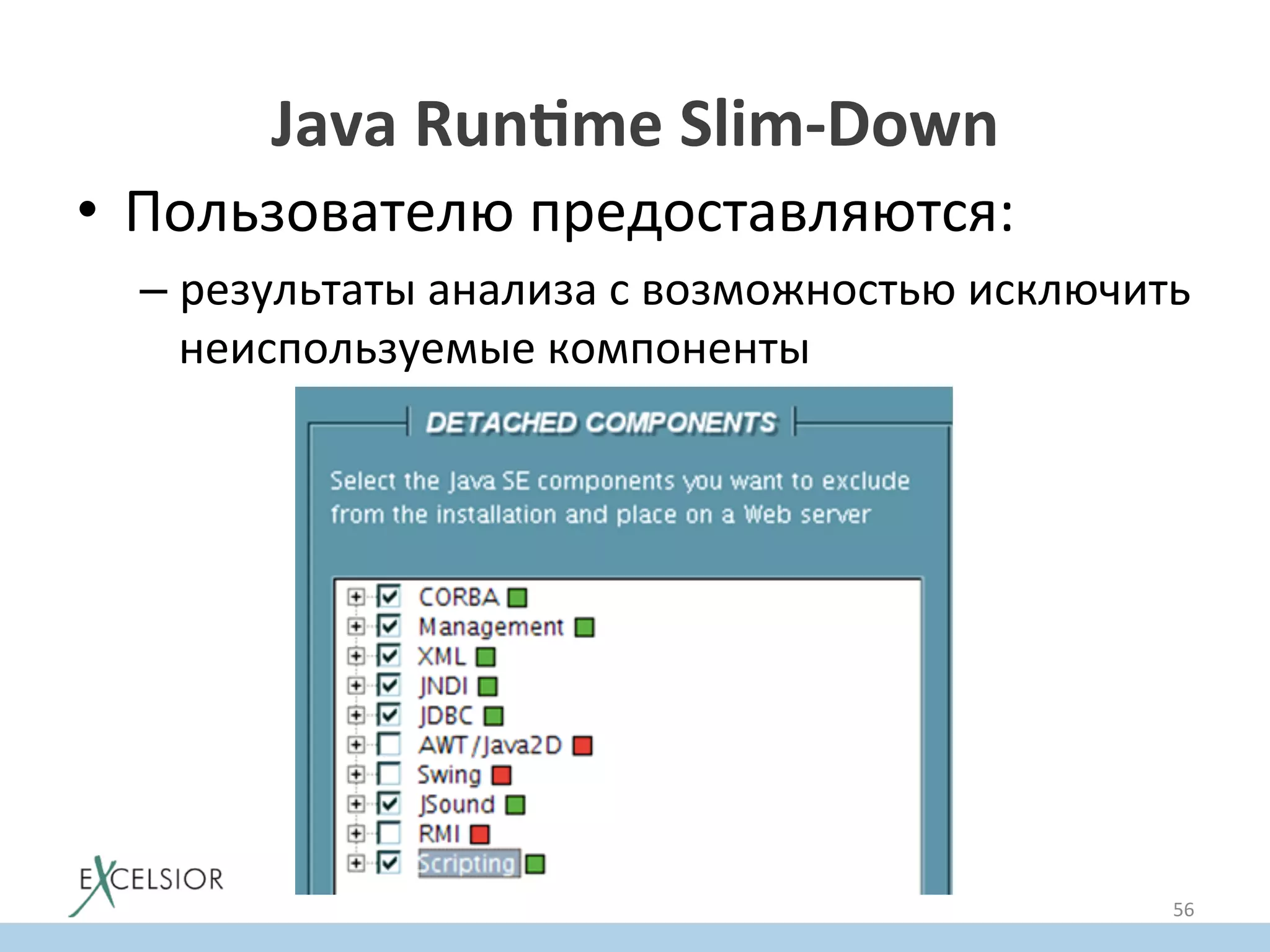 Java Runtime Slim-Down

• Пользователю предоставляются:
– результаты анализа с возможностью исключить неиспользуемые компоненты

DETACHED COMPONENTS

Select the Java SE components you want to exclude from the installation and place on a Web server

CORBA
Management
XML
JNDI
JDBC
AWT/Java2D
Swing
JSound
RMI
Scripting

EXCELSIOR

56